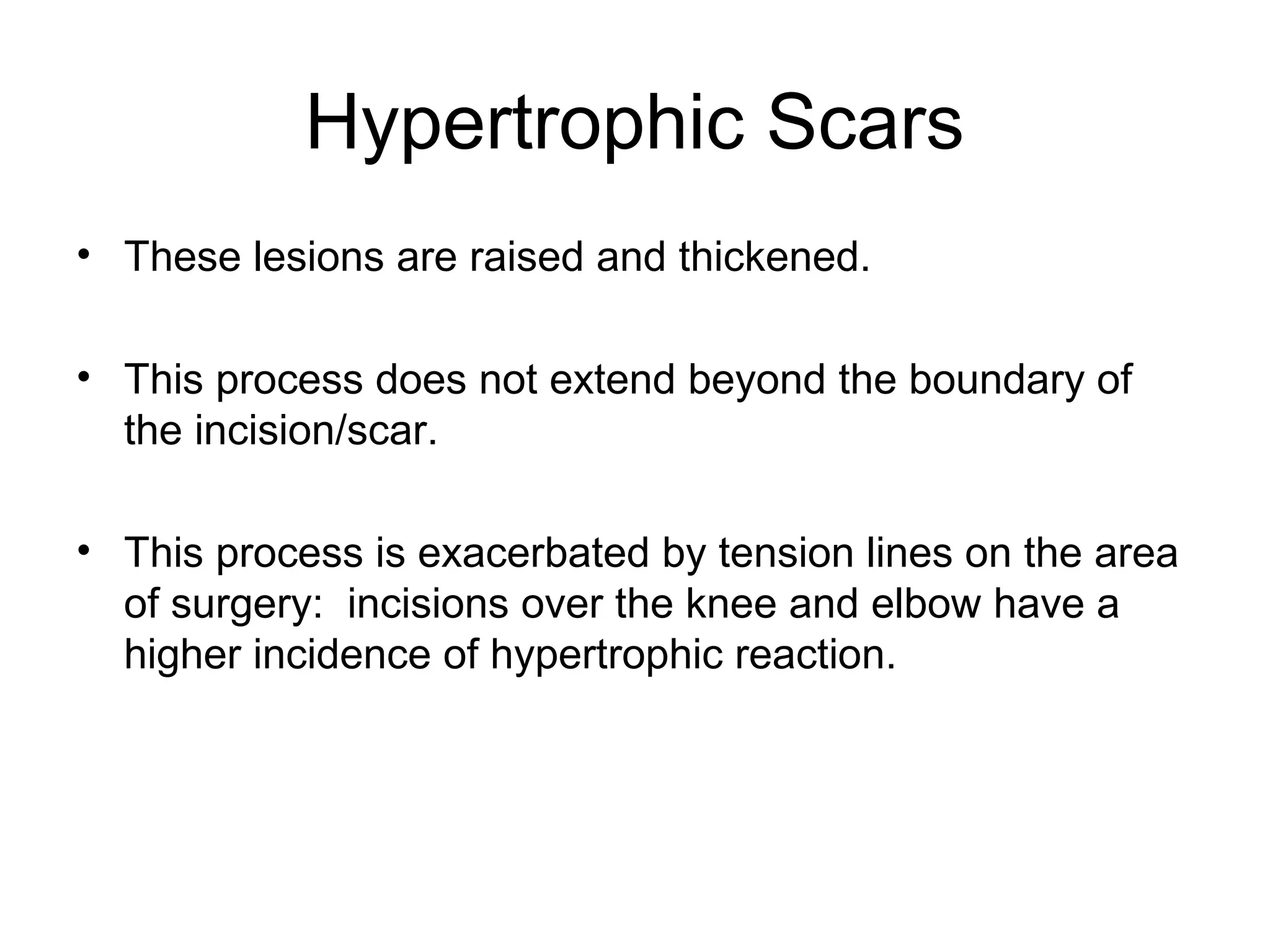 Hypertrophic Scars

• These lesions are raised and thickened.

• This process does not extend beyond the boundary of the incision/scar.

• This process is exacerbated by tension lines on the area of surgery: incisions over the knee and elbow have a higher incidence of hypertrophic reaction.